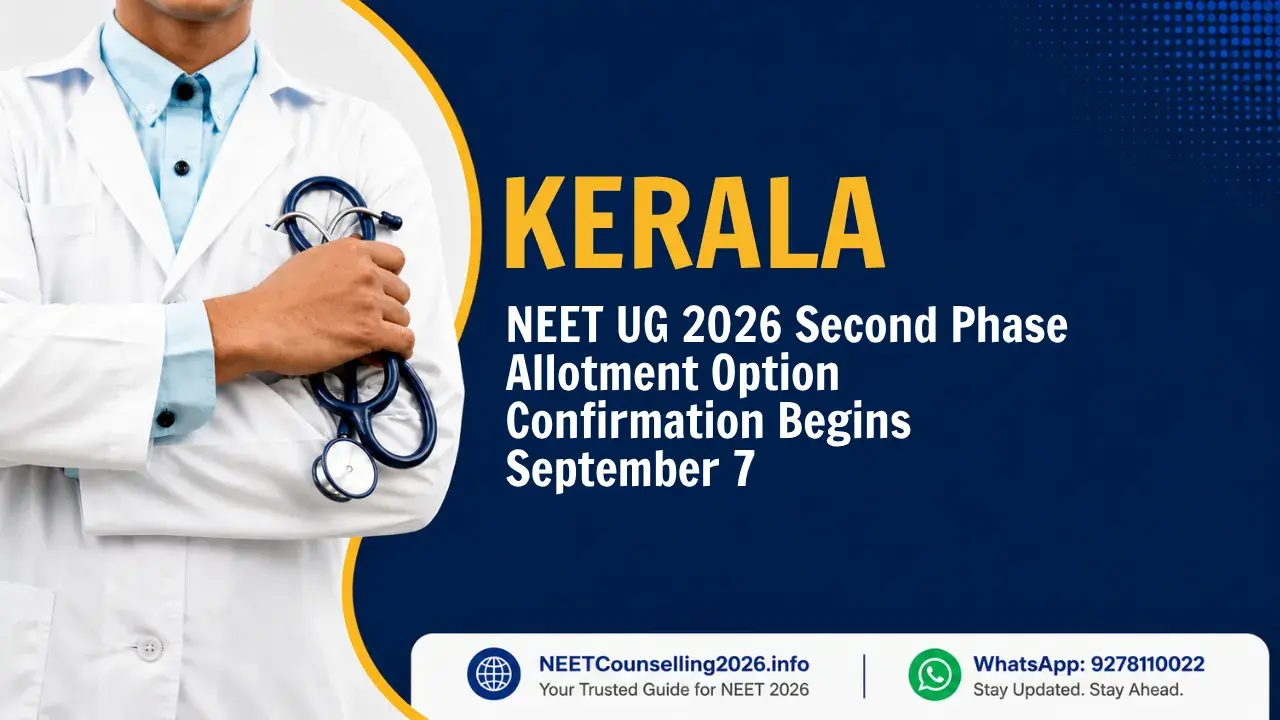 KERALA

NEET UG 2026 Second Phase Allotment Option Confirmation Begins September 7

NEETCounselling2026.info
Your Trusted Guide for NEET 2026

WhatsApp: 9278110022
Stay Updated. Stay Ahead.